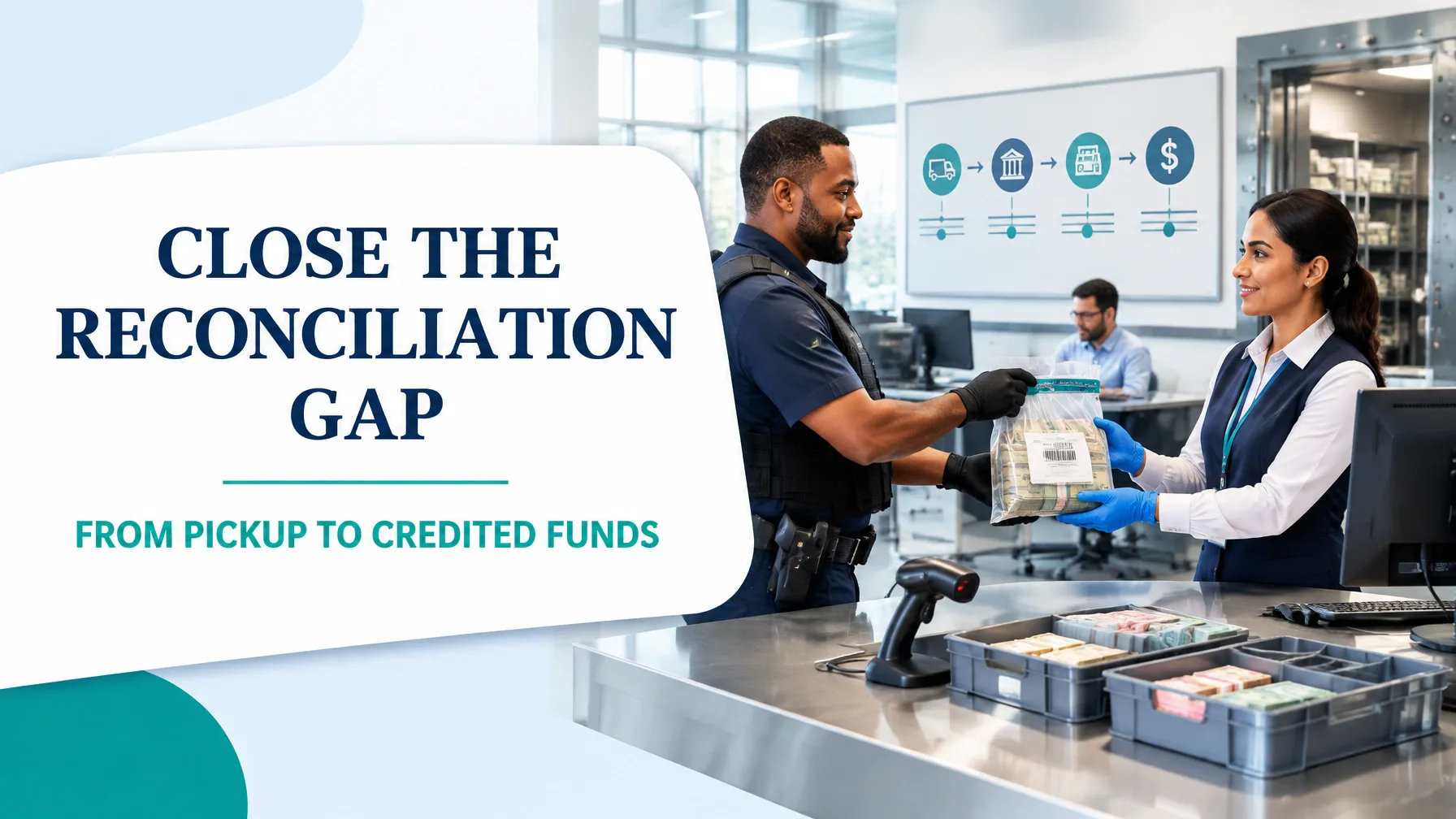 CLOSE THE RECONCILIATION GAP

FROM PICKUP TO CREDITED FUNDS

$